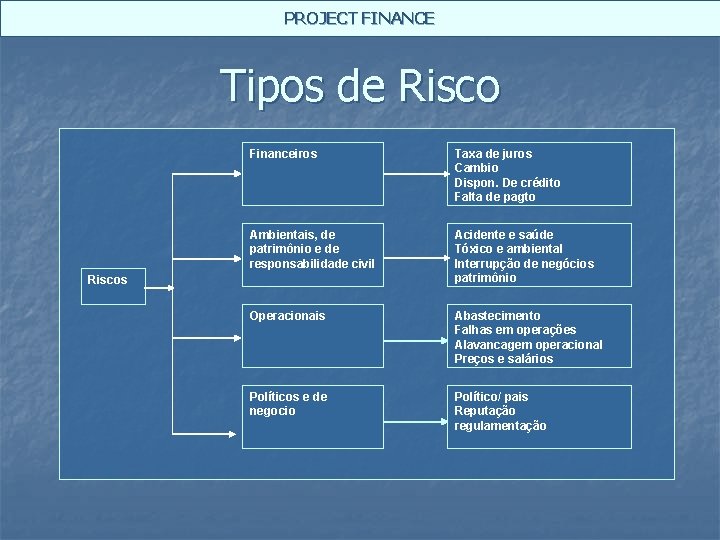 PROJECT FINANCE

Tipos de Risco

Riscos

Financeiros

Taxa de juros
Cambio
Dispon. De crédito
Falta de pagto

Ambientais, de patrimônio e de responsabilidade civil

Acidente e saúde
Tóxico e ambiental
Interrupção de negócios
patrimônio

Operacionais

Abastecimento
Falhas em operações
Alavancagem operacional
Preços e salários

Políticos e de negocio

Político/ pais
Reputação
regulamentação